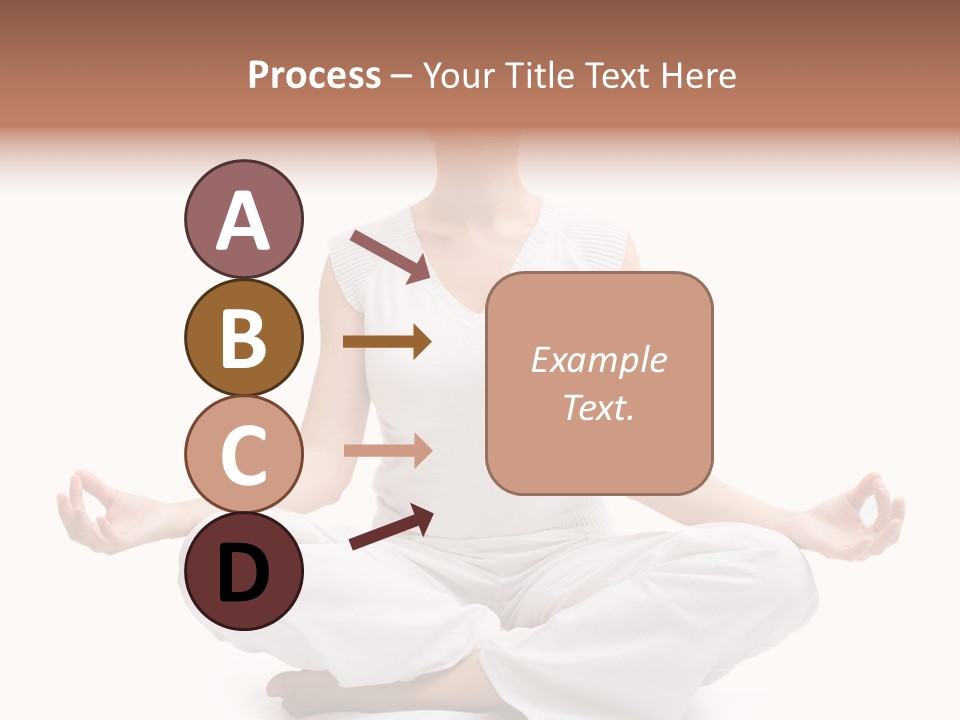 Process – Your Title Text Here

A

B

C

D

Example Text.